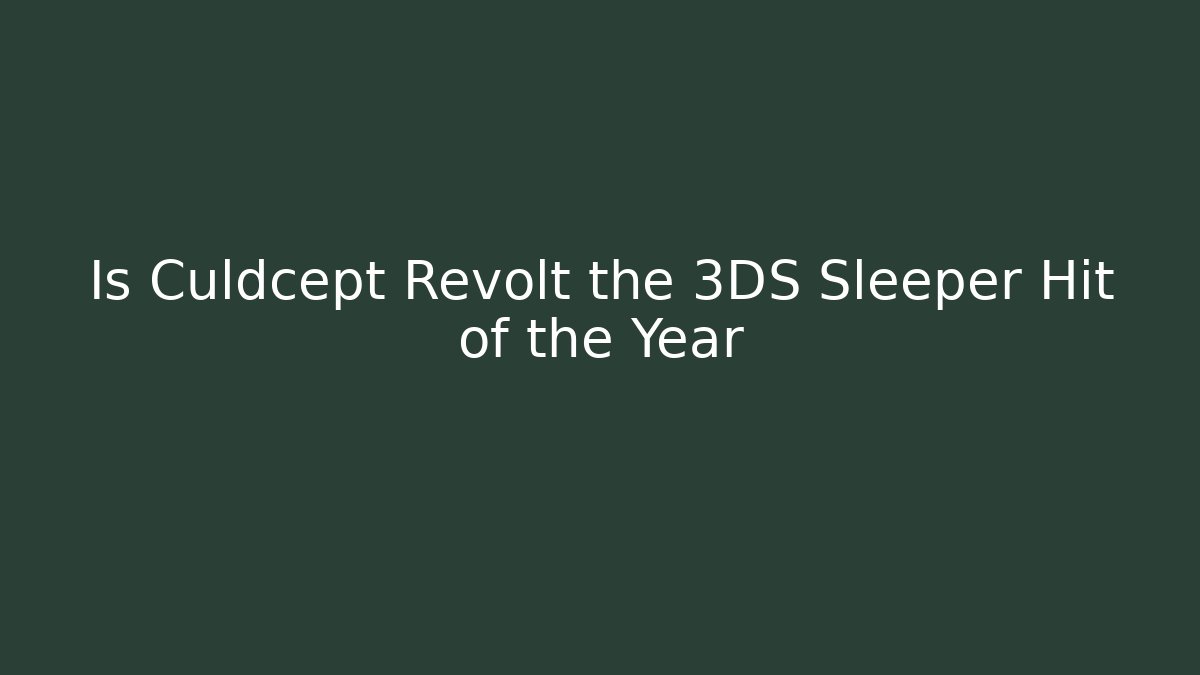 Is Culdcept Revolt the 3DS Sleeper Hit of the Year